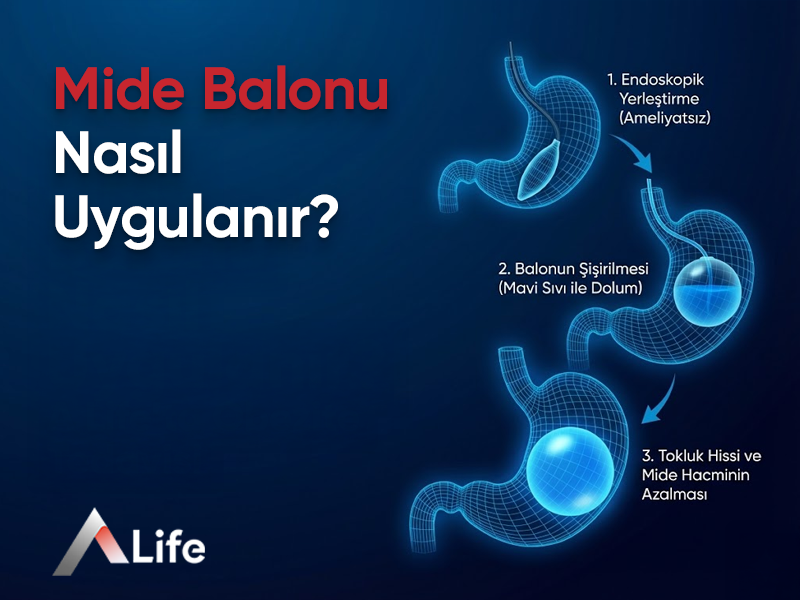 Mide Balonu
Nasıl
Uygulanır?

1. Endoskopik Yerleştirme (Ameliyatsız)

2. Balonun Şişirilmesi (Mavi Sıvı ile Dolum)

3. Tokluk Hissi ve Mide Hacminin Azalması

Life